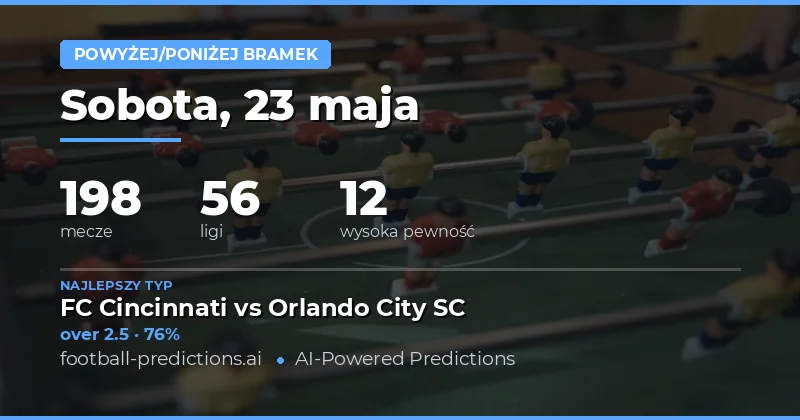 POWYŻEJ/PONIŻEJ BRAMEK

Sobota, 23 maja

198
mecze

56
ligi

12
wysoka pewność

NAJLEPSZY TYP

FC Cincinnati vs Orlando City SC

over 2.5 · 76%

football-predictions.ai • AI-Powered Predictions